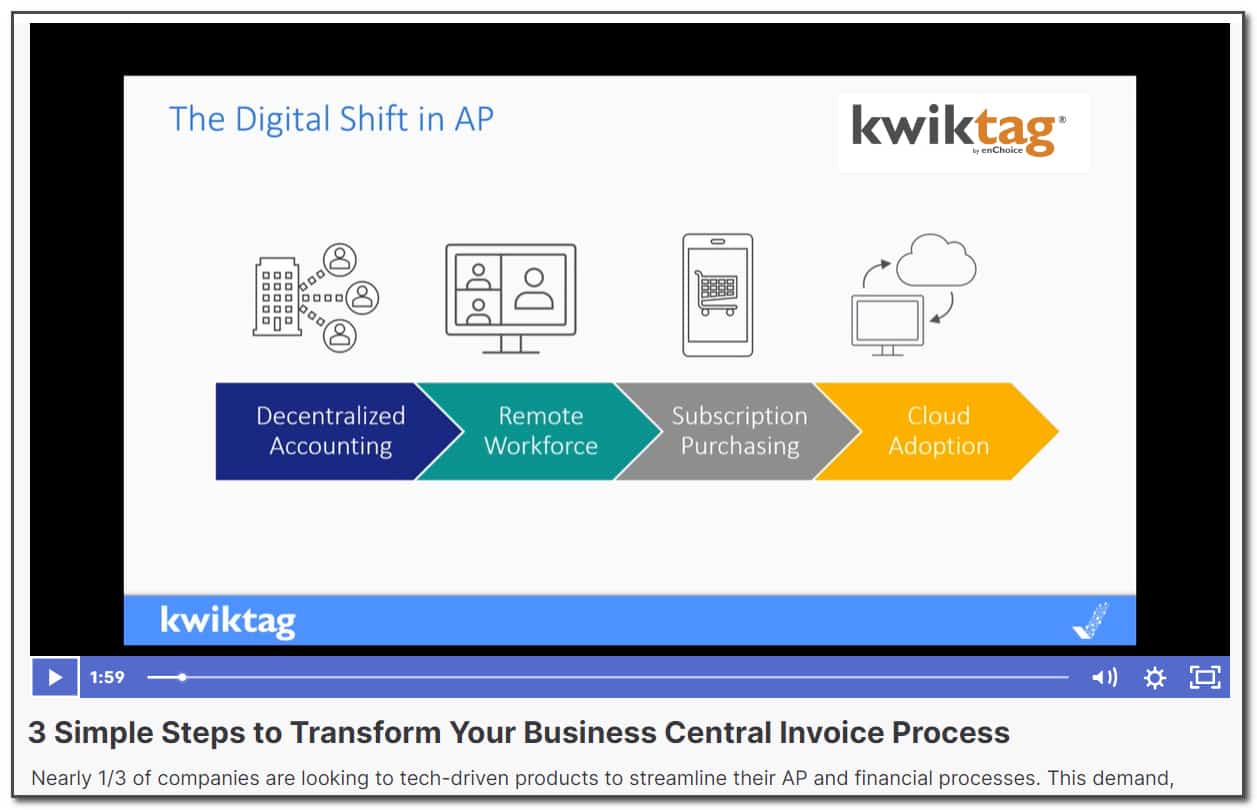 The Digital Shift in AP

kwiktag®
by enChoice

Decentralized Accounting

Remote Workforce

Subscription Purchasing

Cloud Adoption

kwiktag

1:59

3 Simple Steps to Transform Your Business Central Invoice Process

Nearly 1/3 of companies are looking to tech-driven products to streamline their AP and financial processes. This demand,